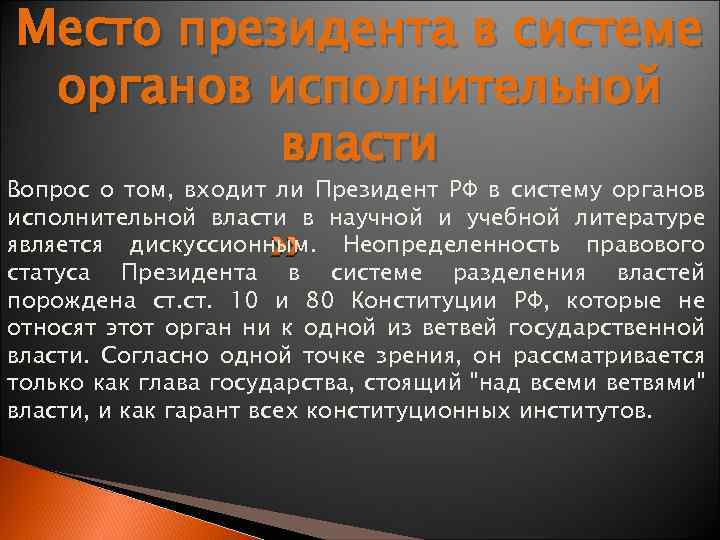 Место президента в системе органов исполнительной власти

Вопрос о том, входит ли Президент РФ в систему органов исполнительной власти в научной и учебной литературе является дискуссионным. Неопределенность правового статуса Президента в системе разделения властей порождена ст.ст. 10 и 80 Конституции РФ, которые не относят этот орган ни к одной из ветвей государственной власти. Согласно одной точке зрения, он рассматривается только как глава государства, стоящий "над всеми ветвями" власти, и как гарант всех конституционных институтов.